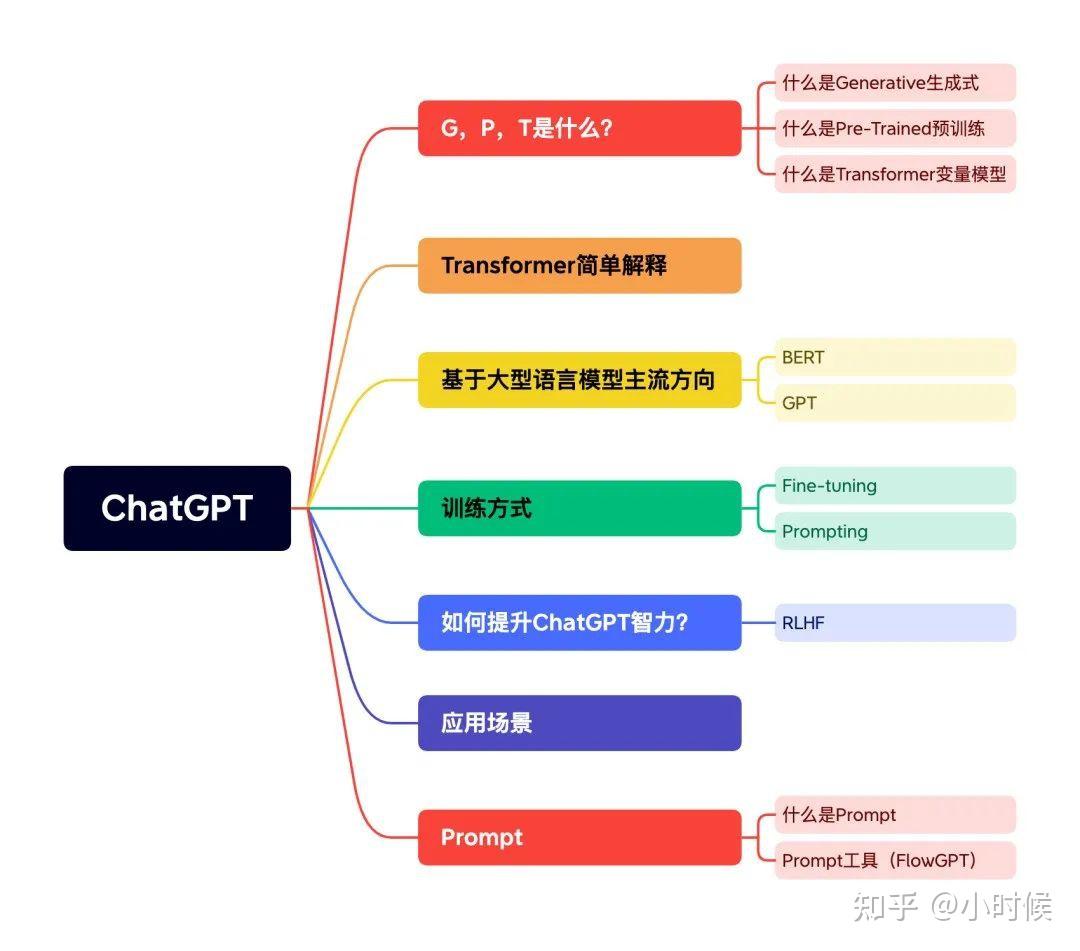 ChatGPT

G，P，T是什么？

什么是Generative生成式

什么是Pre-Trained预训练

什么是Transformer变量模型

Transformer简单解释

基于大型语言模型主流方向

BERT

GPT

训练方式

Fine-tuning

Prompting

如何提升ChatGPT智力？

RLHF

应用场景

Prompt

什么是Prompt

Prompt工具（FlowGPT）

知乎 @小时候